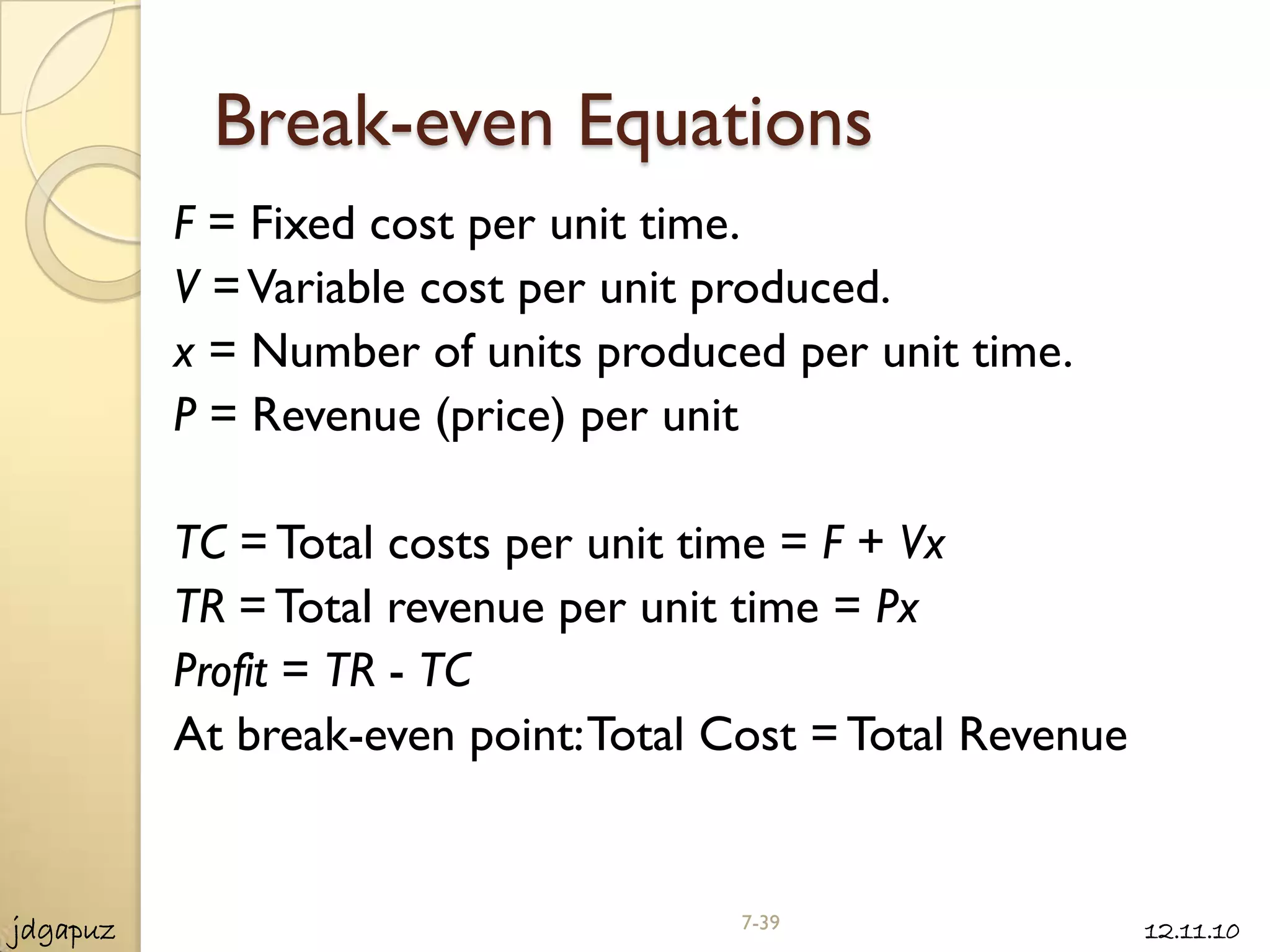 Break-even Equations

$F$ = Fixed cost per unit time.
$V$ = Variable cost per unit produced.
$x$ = Number of units produced per unit time.
$P$ = Revenue (price) per unit

$TC$ = Total costs per unit time = $F + Vx$
$TR$ = Total revenue per unit time = $Px$
$Profit = TR - TC$
At break-even point: Total Cost = Total Revenue

jdgapuz

7-39

12.11.10